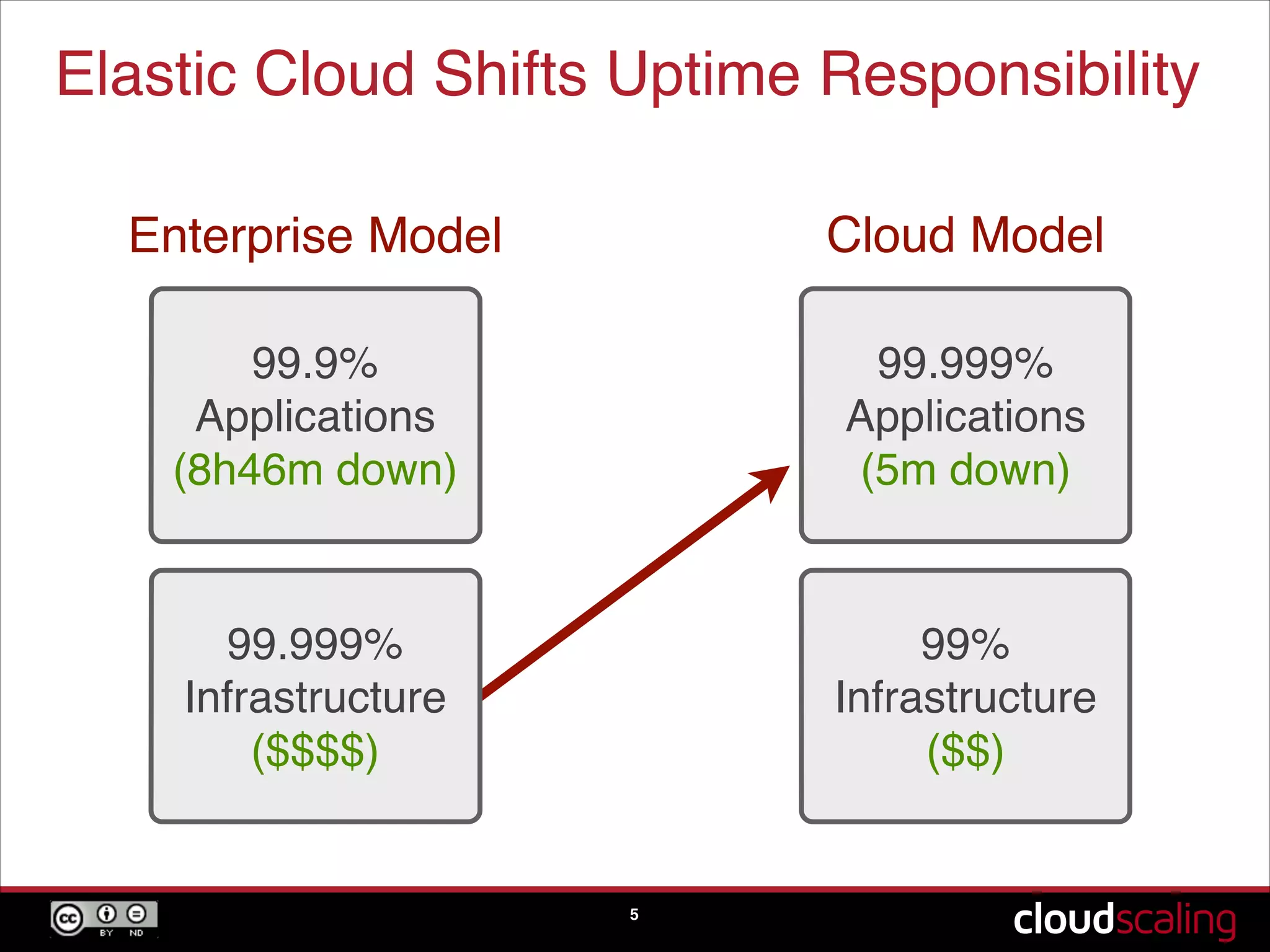 Elastic Cloud Shifts Uptime Responsibility

Enterprise Model

99.9%
Applications
(8h46m down)

99.999%
Infrastructure
($$$$)

Cloud Model

99.999%
Applications
(5m down)

99%
Infrastructure
($$)

cc BY ND

5

cloudscaling